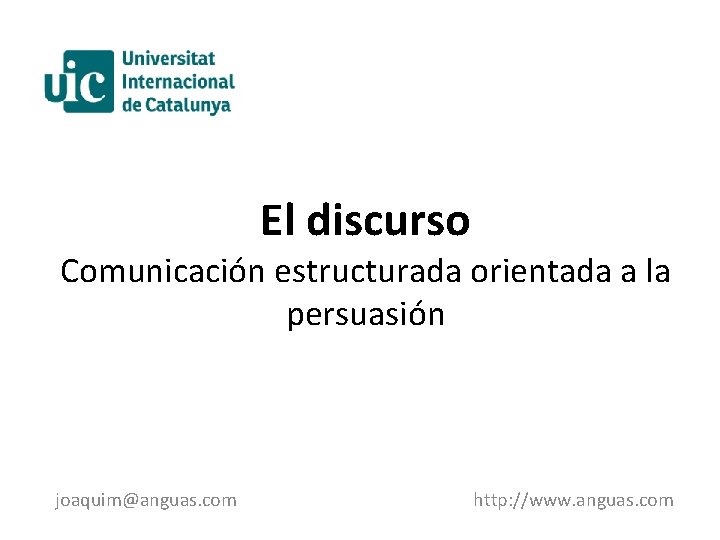 uic Universitat Internacional de Catalunya

El discurso

Comunicación estructurada orientada a la persuasión

joaquim@anguas.com

http://www.anguas.com